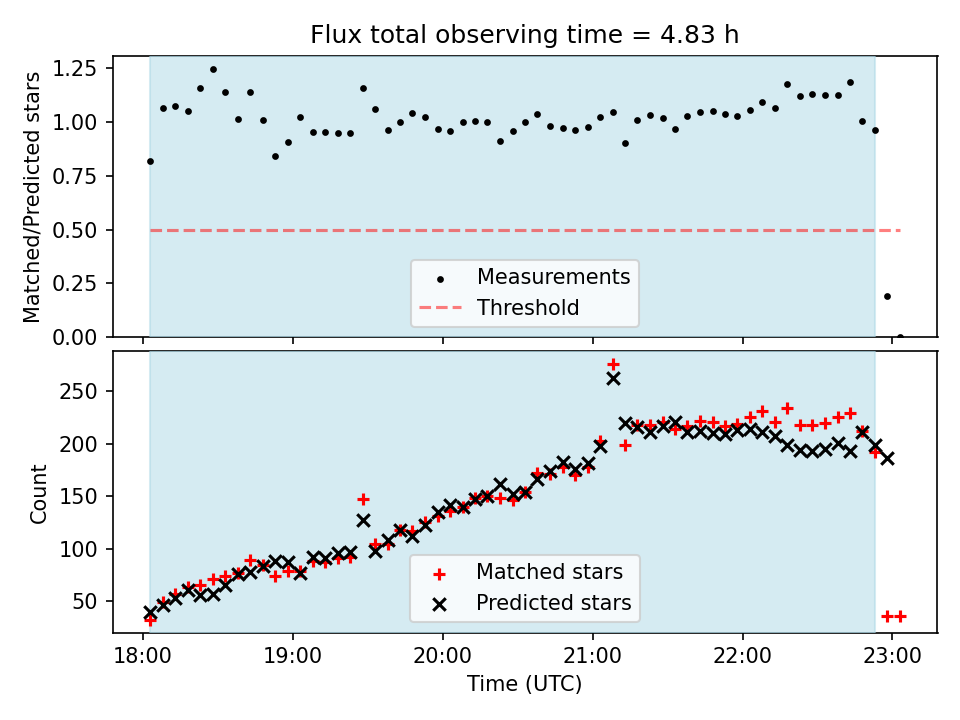 Flux total observing time = 4.83 h

Matched/Predicted stars

1.25
1.00
0.75
0.50
0.25
0.00

Measurements
Threshold

Count

250
200
150
100
50

Matched stars
Predicted stars

18:00
19:00
20:00
21:00
22:00
23:00

Time (UTC)